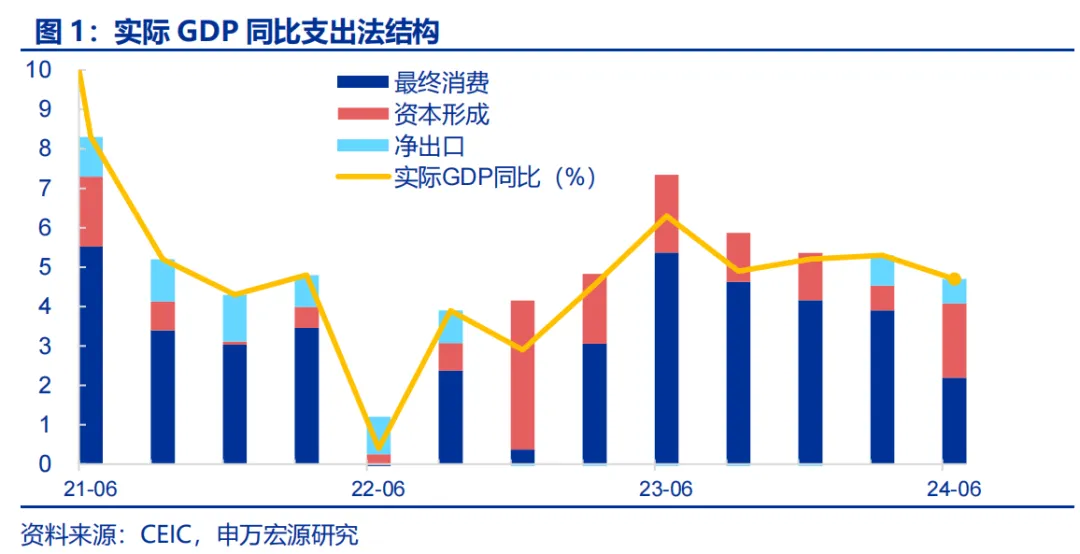 图 1：实际 GDP 同比支出法结构

10
9
8
7
6
5
4
3
2
1
0

最终消费
资本形成
净出口
实际GDP同比（%）

21-06
22-06
23-06
24-06

资料来源：CEIC，申万宏源研究